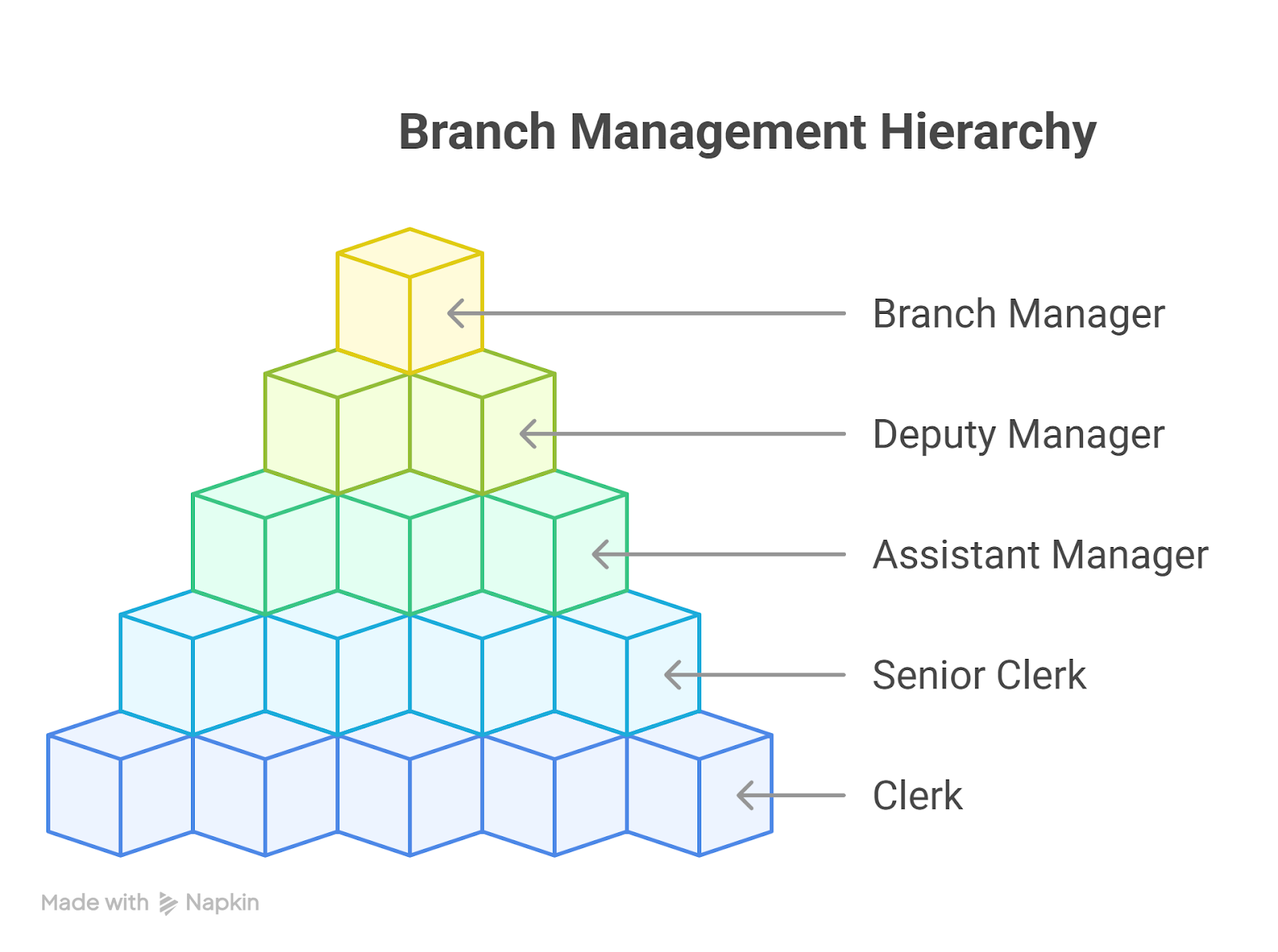 Branch Management Hierarchy

Branch Manager

Deputy Manager

Assistant Manager

Senior Clerk

Clerk

Made with Napkin